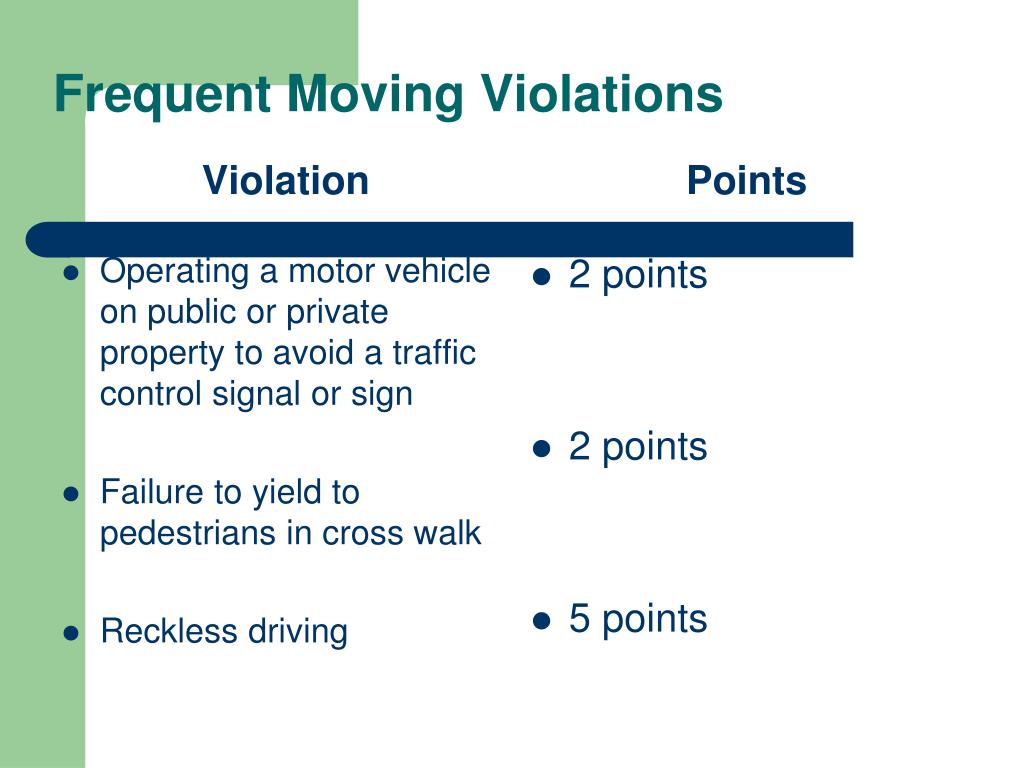 Frequent Moving Violations

Violation

- Operating a motor vehicle on public or private property to avoid a traffic control signal or sign
- Failure to yield to pedestrians in cross walk
- Reckless driving

Points

- 2 points
- 2 points
- 5 points